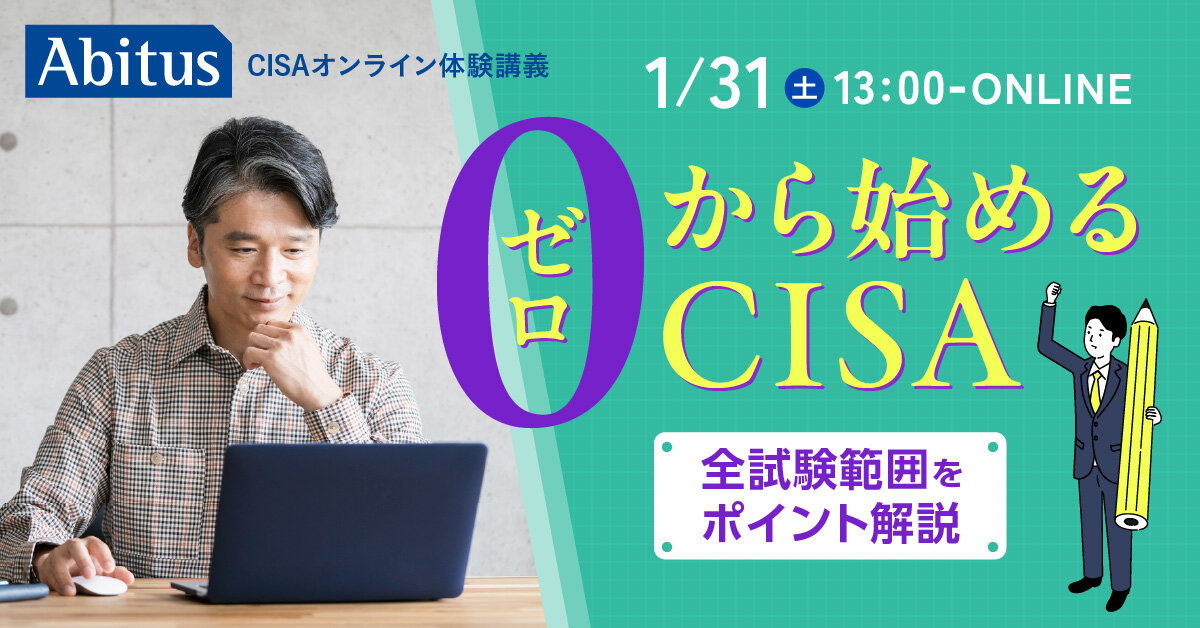 Abitus CISAオンライン体験講義

1/31 土 13:00-ONLINE

0 ゼロ から始める CISA

全試験範囲を ポイント解説